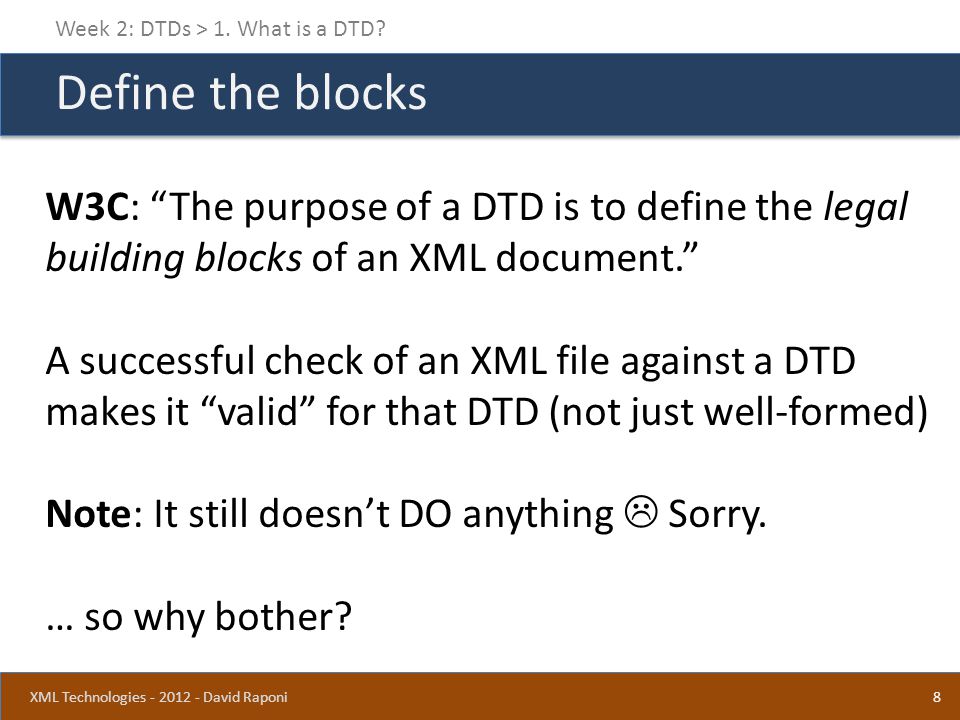 Week 2: DTDs > 1. What is a DTD?

Define the blocks

W3C: “The purpose of a DTD is to define the legal building blocks of an XML document.”

A successful check of an XML file against a DTD makes it “valid” for that DTD (not just well-formed)

Note: It still doesn’t DO anything ☹ Sorry.

… so why bother?

XML Technologies - 2012 - David Raponi

8